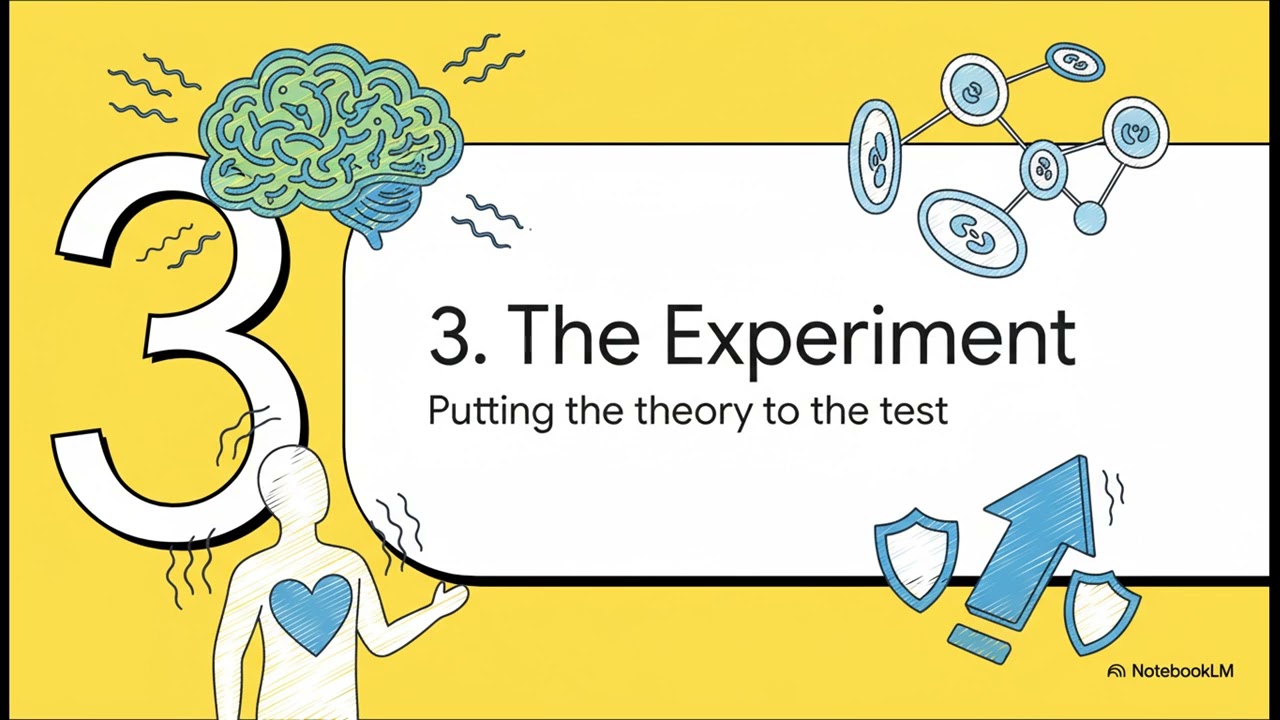 3

3. The Experiment

Putting the theory to the test

NotebookLM